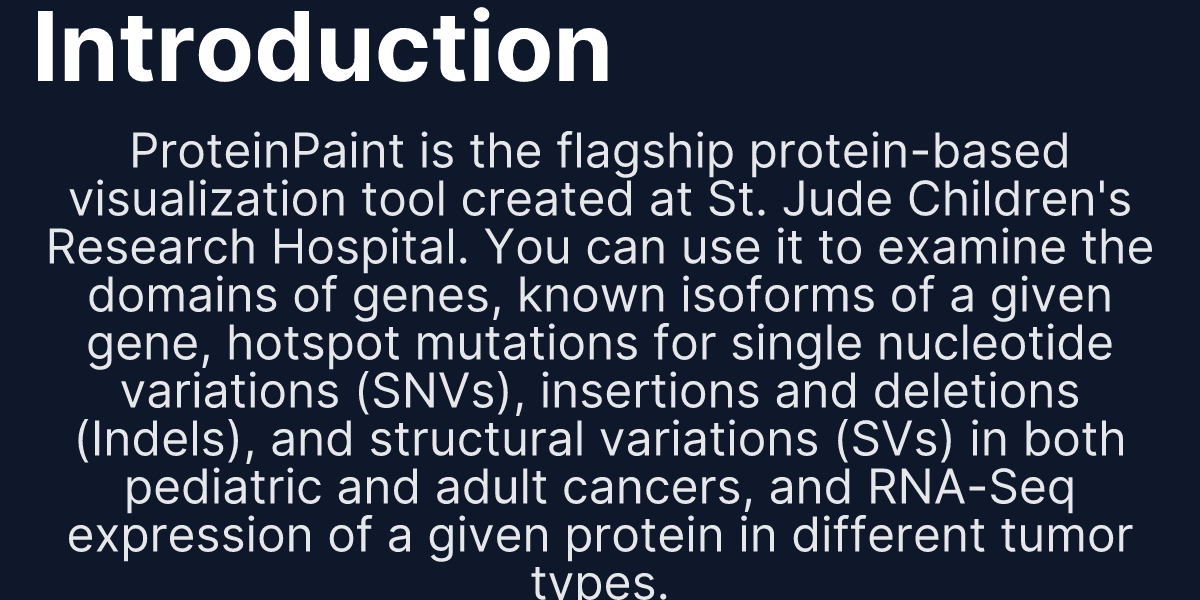 Introduction

ProteinPaint is the flagship protein-based visualization tool created at St. Jude Children's Research Hospital. You can use it to examine the domains of genes, known isoforms of a given gene, hotspot mutations for single nucleotide variations (SNVs), insertions and deletions (Indels), and structural variations (SVs) in both pediatric and adult cancers, and RNA-Seq expression of a given protein in different tumor types.